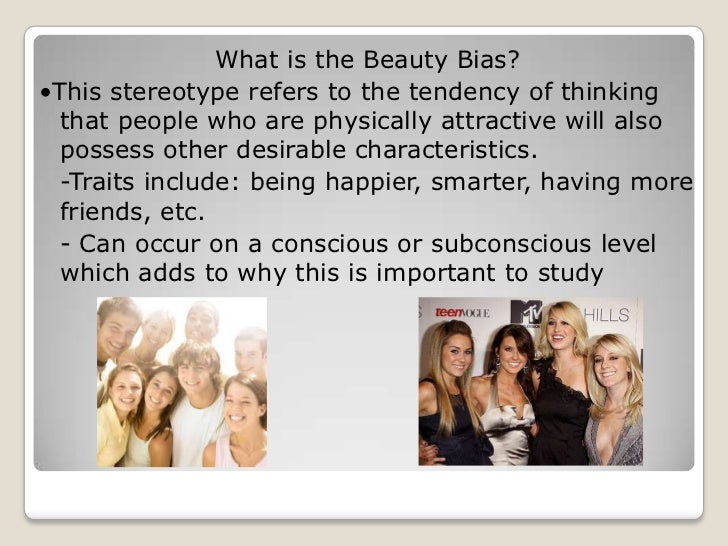 What is the Beauty Bias?

•This stereotype refers to the tendency of thinking that people who are physically attractive will also possess other desirable characteristics.

-Traits include: being happier, smarter, having more friends, etc.

- Can occur on a conscious or subconscious level which adds to why this is important to study

teenVOGUE MTV HILLS